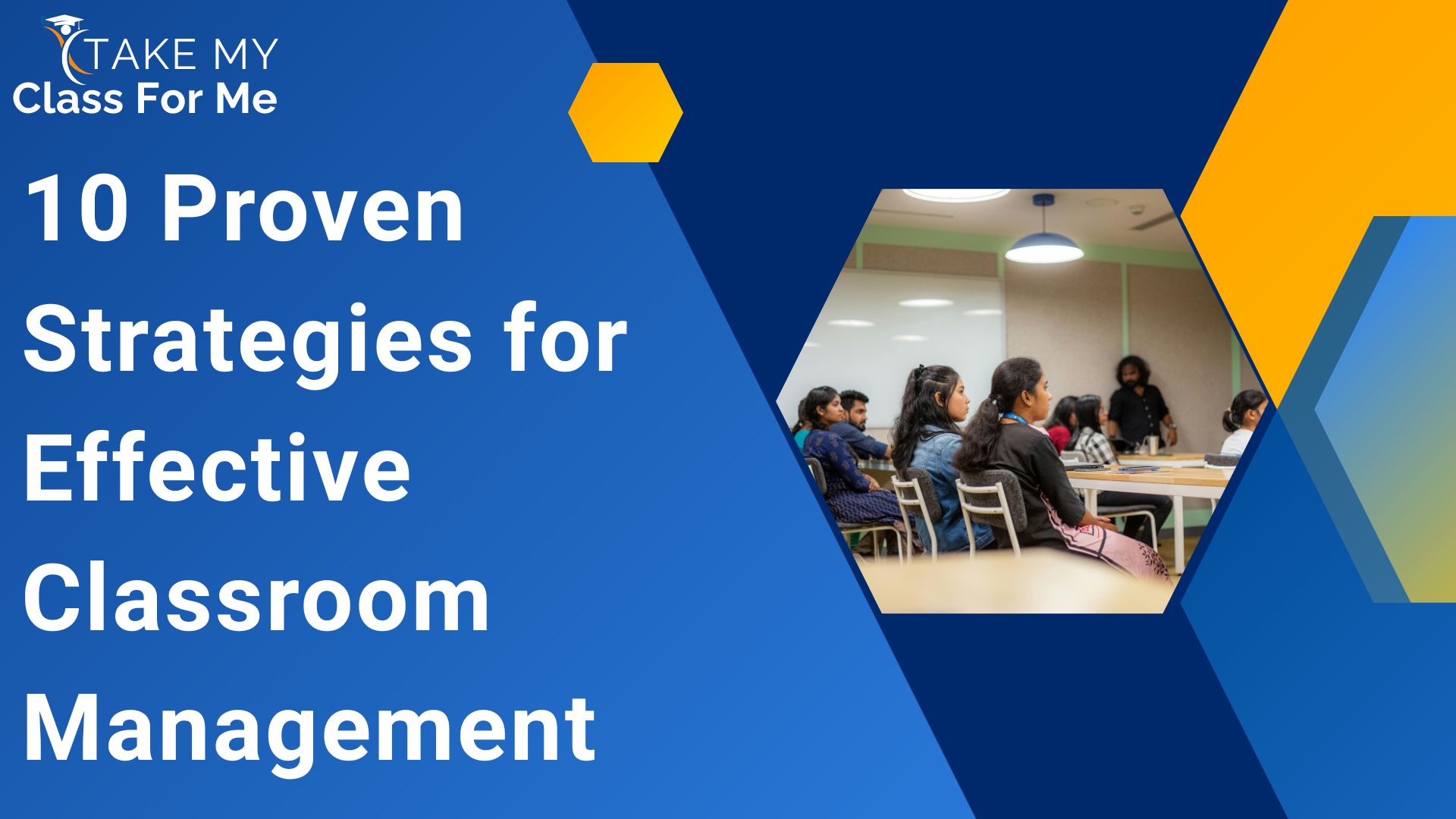 TAKE MY
Class For Me

10 Proven Strategies for Effective Classroom Management